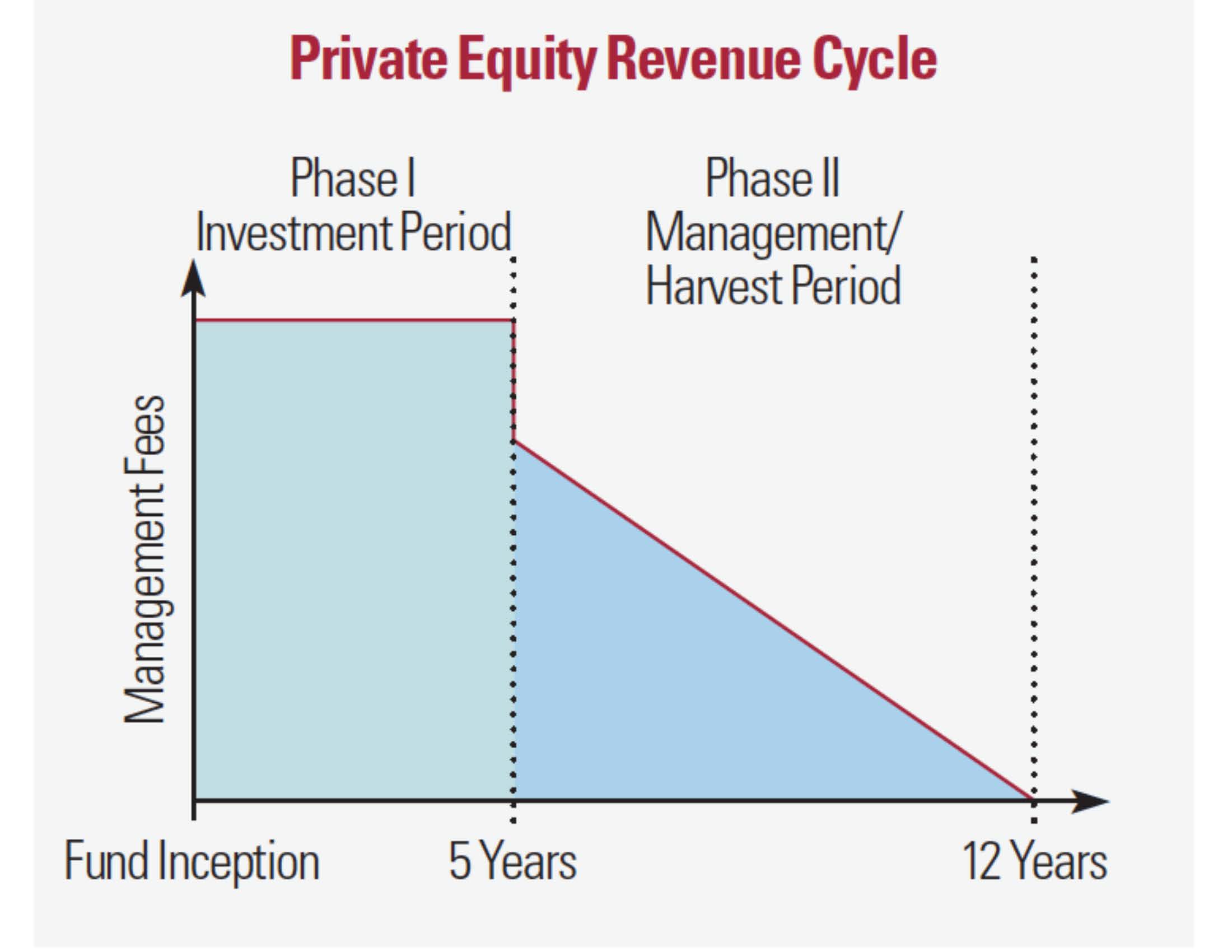 Private Equity Revenue Cycle

Phase I
Investment Period

Phase II
Management/
Harvest Period

Management Fees

Fund Inception

5 Years

12 Years